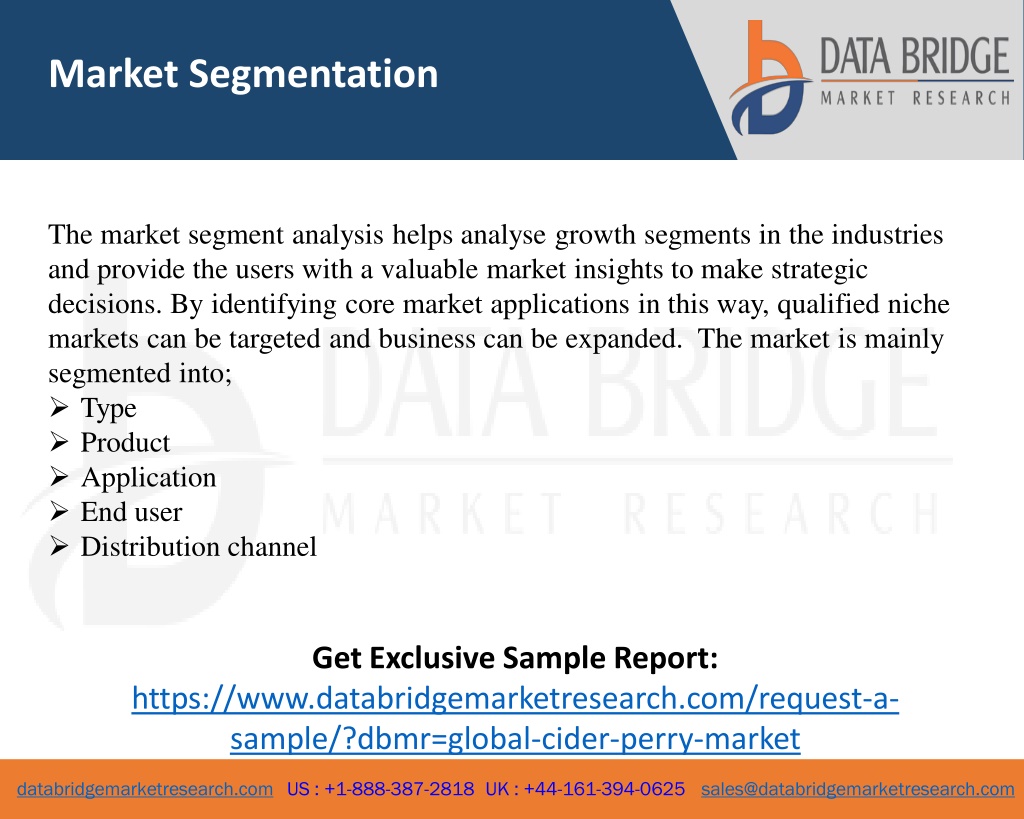 Market Segmentation

DATA BRIDGE
MARKET RESEARCH

The market segment analysis helps analyse growth segments in the industries and provide the users with a valuable market insights to make strategic decisions. By identifying core market applications in this way, qualified niche markets can be targeted and business can be expanded. The market is mainly segmented into;
➢ Type
➢ Product
➢ Application
➢ End user
➢ Distribution channel

DATA BRIDGE
MARKET RESEARCH

Get Exclusive Sample Report:
https://www.databridgemarketresearch.com/request-a-sample/?dbmr=global-cider-perry-market

databridgemarketresearch.com US : +1-888-387-2818 UK : +44-161-394-0625 sales@databridgemarketresearch.com